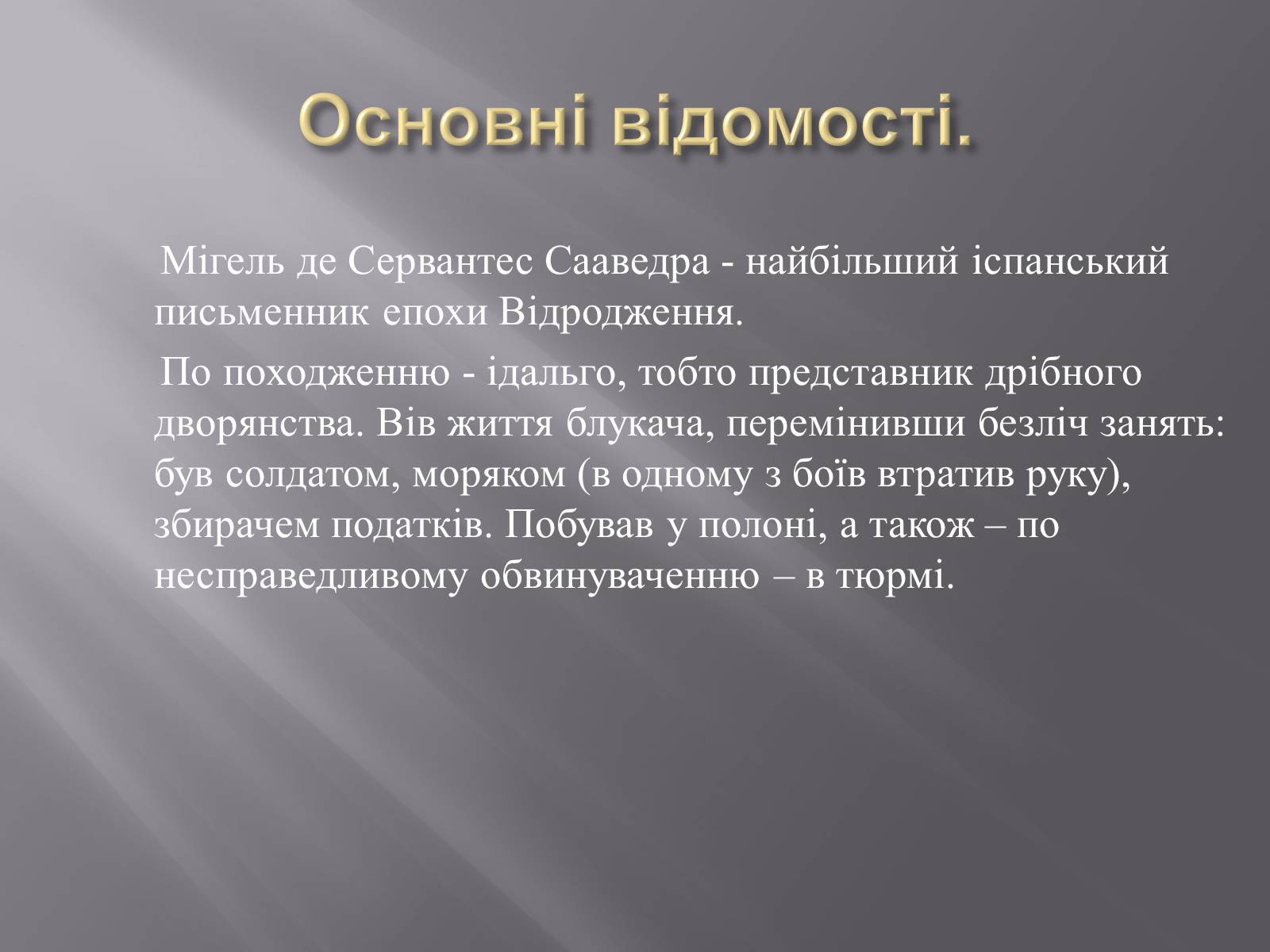 Основні відомості.

Мігель де Сервантес Сааведра - найбільший іспанський письменник епохи Відродження.

По походженню - ідальго, тобто представник дрібного дворянства. Вів життя блукача, перемінивши безліч занять: був солдатом, моряком (в одному з боїв втратив руку), збирачем податків. Побував у полоні, а також – по несправедливому обвинуваченню – в тюрмі.